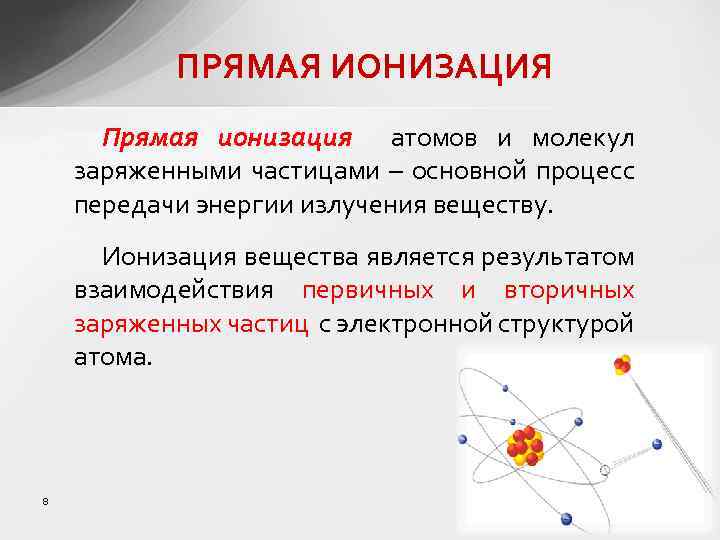 ПРЯМАЯ ИОНИЗАЦИЯ

Прямая ионизация атомов и молекул заряженными частицами – основной процесс передачи энергии излучения веществу.

Ионизация вещества является результатом взаимодействия первичных и вторичных заряженных частиц с электронной структурой атома.

8